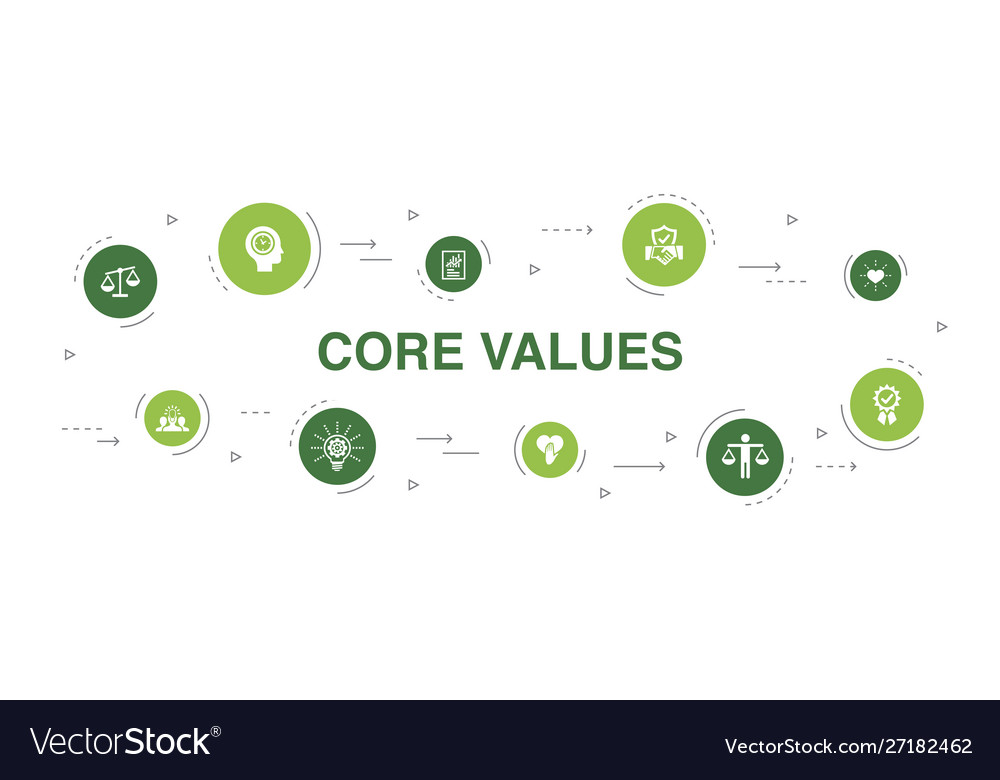 CORE VALUES

VectorStock®

VectorStock.com/27182462